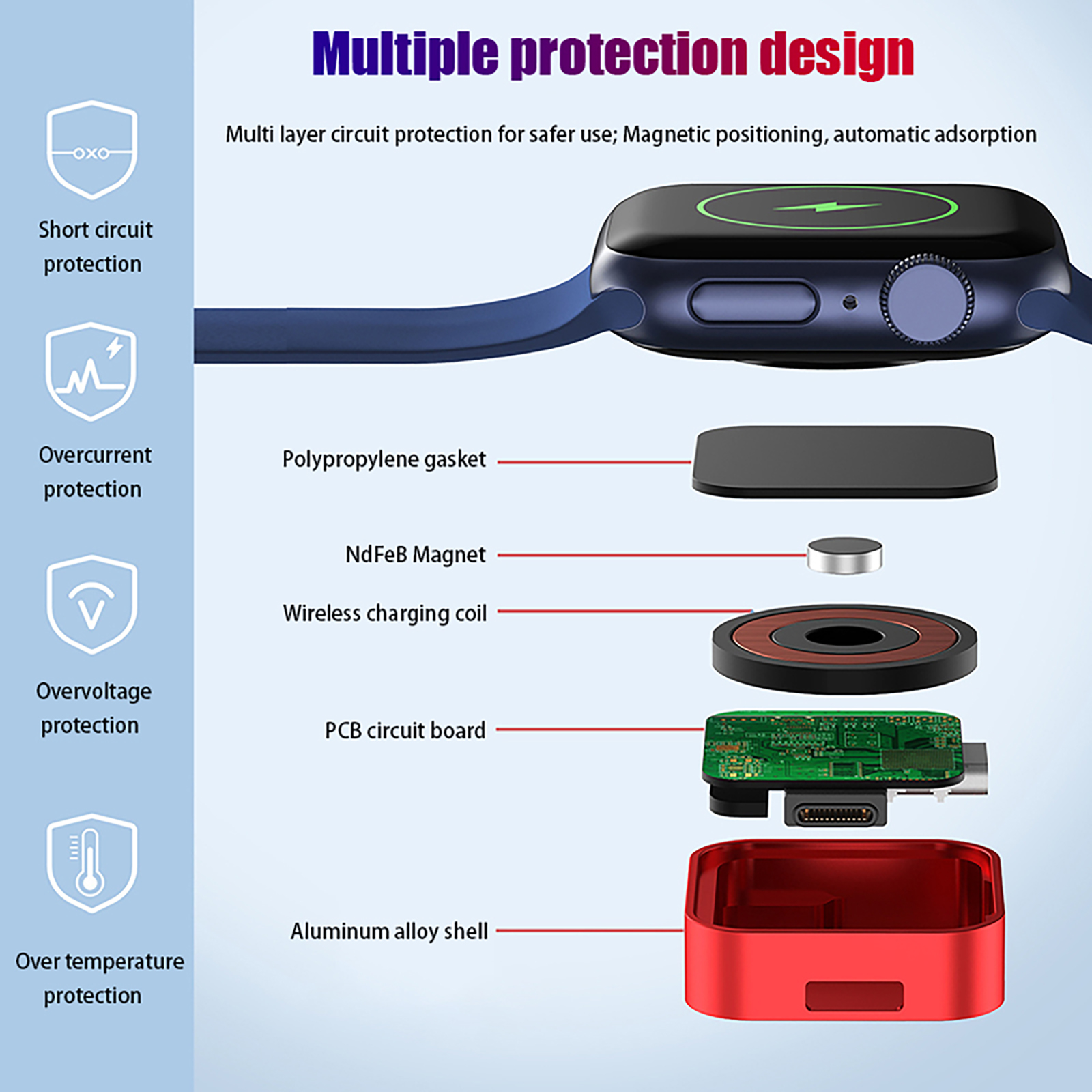 Multiple protection design

Multi layer circuit protection for safer use; Magnetic positioning, automatic adsorption

Short circuit protection

Overcurrent protection

Overvoltage protection

Over temperature protection

Polypropylene gasket

NdFeB Magnet

Wireless charging coil

PCB circuit board

Aluminum alloy shell